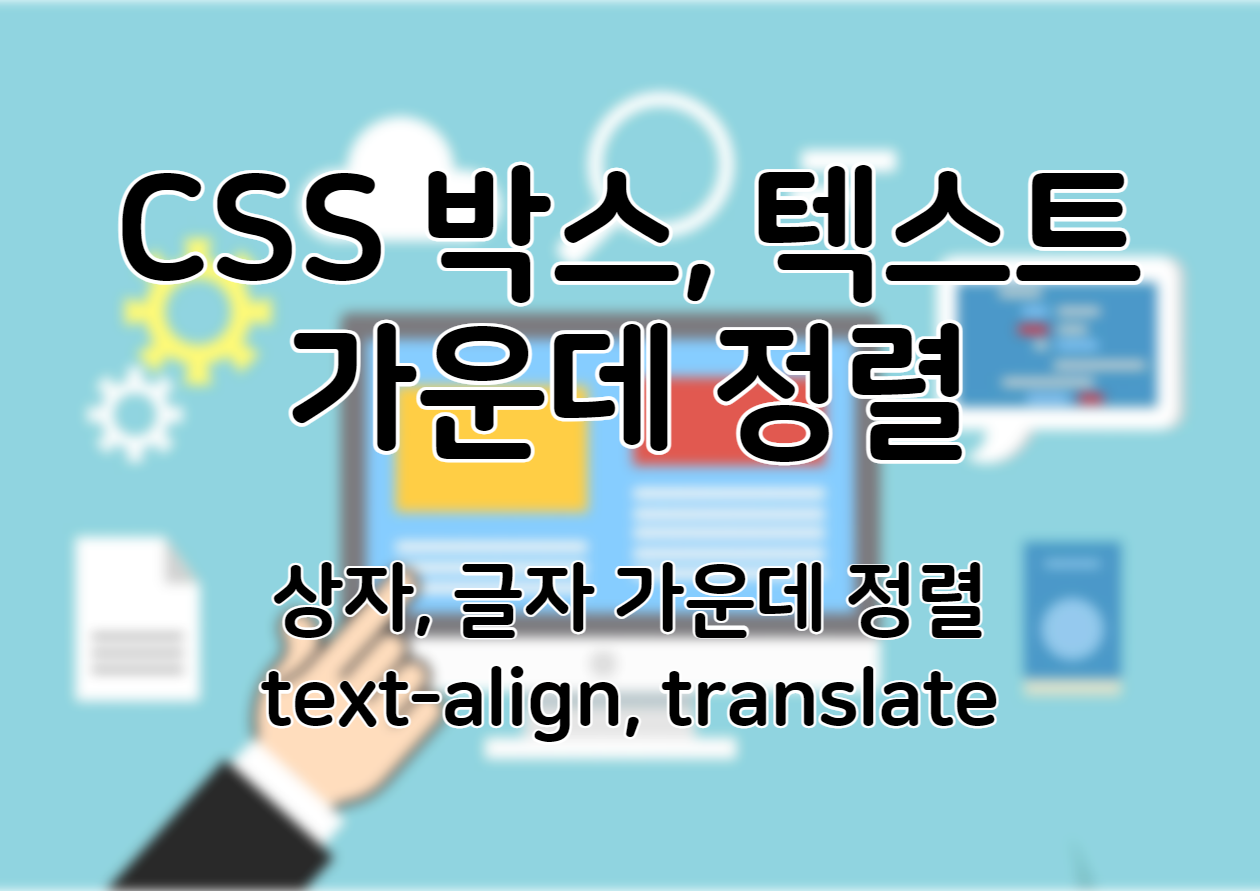 CSS 박스, 텍스트 가운데 정렬

상자, 글자 가운데 정렬
text-align, translate